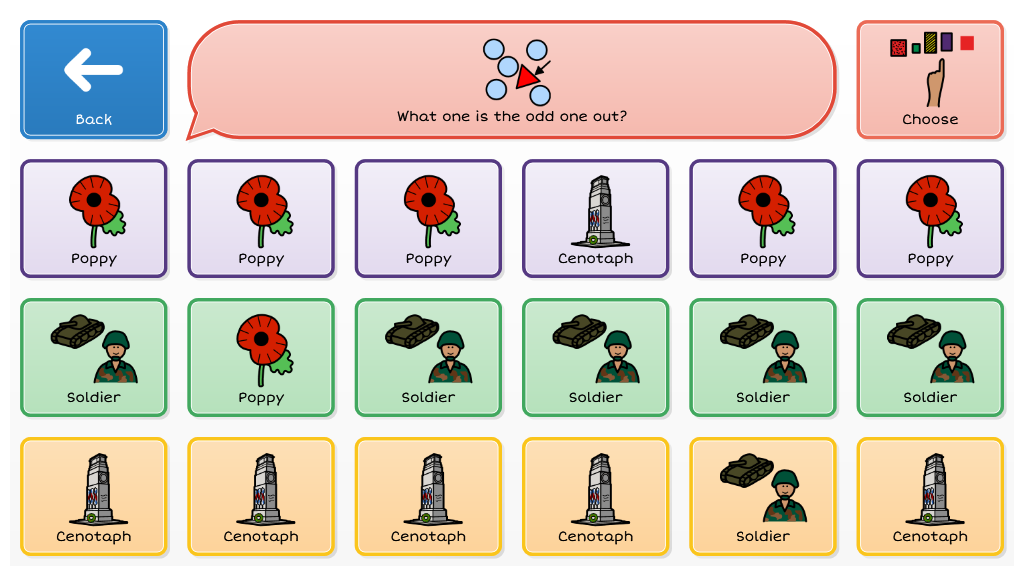 Back

What one is the odd one out?

Choose

Poppy
Poppy
Poppy
Cenotaph
Poppy
Poppy

Soldier
Poppy
Soldier
Soldier
Soldier
Soldier

Cenotaph
Cenotaph
Cenotaph
Cenotaph
Soldier
Cenotaph